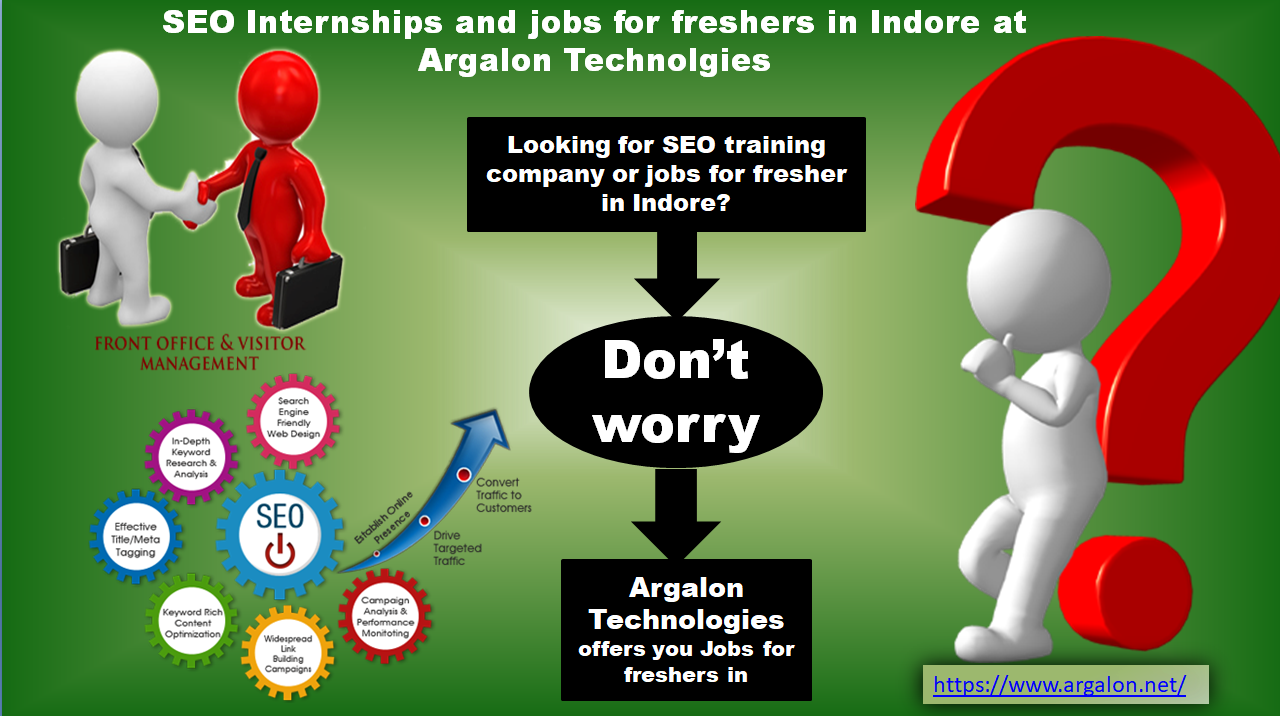 SEO Internships and jobs for freshers in Indore at Argalon Technolgies

FRONT OFFICE & VISITOR MANAGEMENT

Search Engine Friendly Web Design

In-Depth Keyword Research & Analysis

Effective Title/Meta Tagging

SEO

Keyword Rich Content Optimization

Widespread Link Building Campaigns

Campaign Analysis & Performance Monitoring

Establish Online Presence

Drive Targeted Traffic

Convert Traffic to Customers

Looking for SEO training company or jobs for fresher in Indore?

Don't worry

Argalon Technologies offers you Jobs for freshers in

https://www.argalon.net/